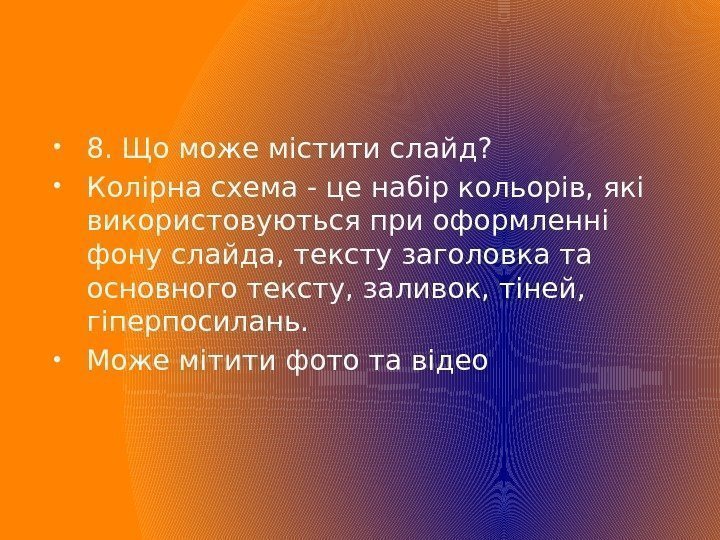 • 8. Що може містити слайд?

• Колірна схема - це набір кольорів, які використовуються при оформленні фону слайда, тексту заголовка та основного тексту, заливок, тіней, гіперпосилань.

• Може мітити фото та відео